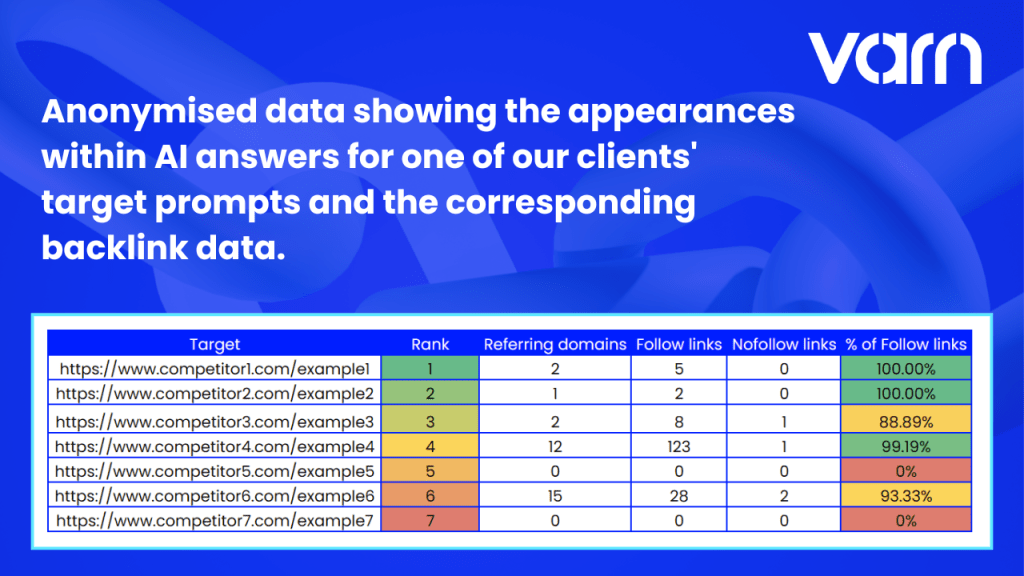 varn

Anonymised data showing the appearances within AI answers for one of our clients' target prompts and the corresponding backlink data.

| Target | Rank | Referring domains | Follow links | Nofollow links | % of Follow links |
|---|---|---|---|---|---|
| https://www.competitor1.com/example1 | 1 | 2 | 5 | 0 | 100.00% |
| https://www.competitor2.com/example2 | 2 | 1 | 2 | 0 | 100.00% |
| https://www.competitor3.com/example3 | 3 | 2 | 8 | 1 | 88.89% |
| https://www.competitor4.com/example4 | 4 | 12 | 123 | 1 | 99.19% |
| https://www.competitor5.com/example5 | 5 | 0 | 0 | 0 | 0% |
| https://www.competitor6.com/example6 | 6 | 15 | 28 | 2 | 93.33% |
| https://www.competitor7.com/example7 | 7 | 0 | 0 | 0 | 0% |